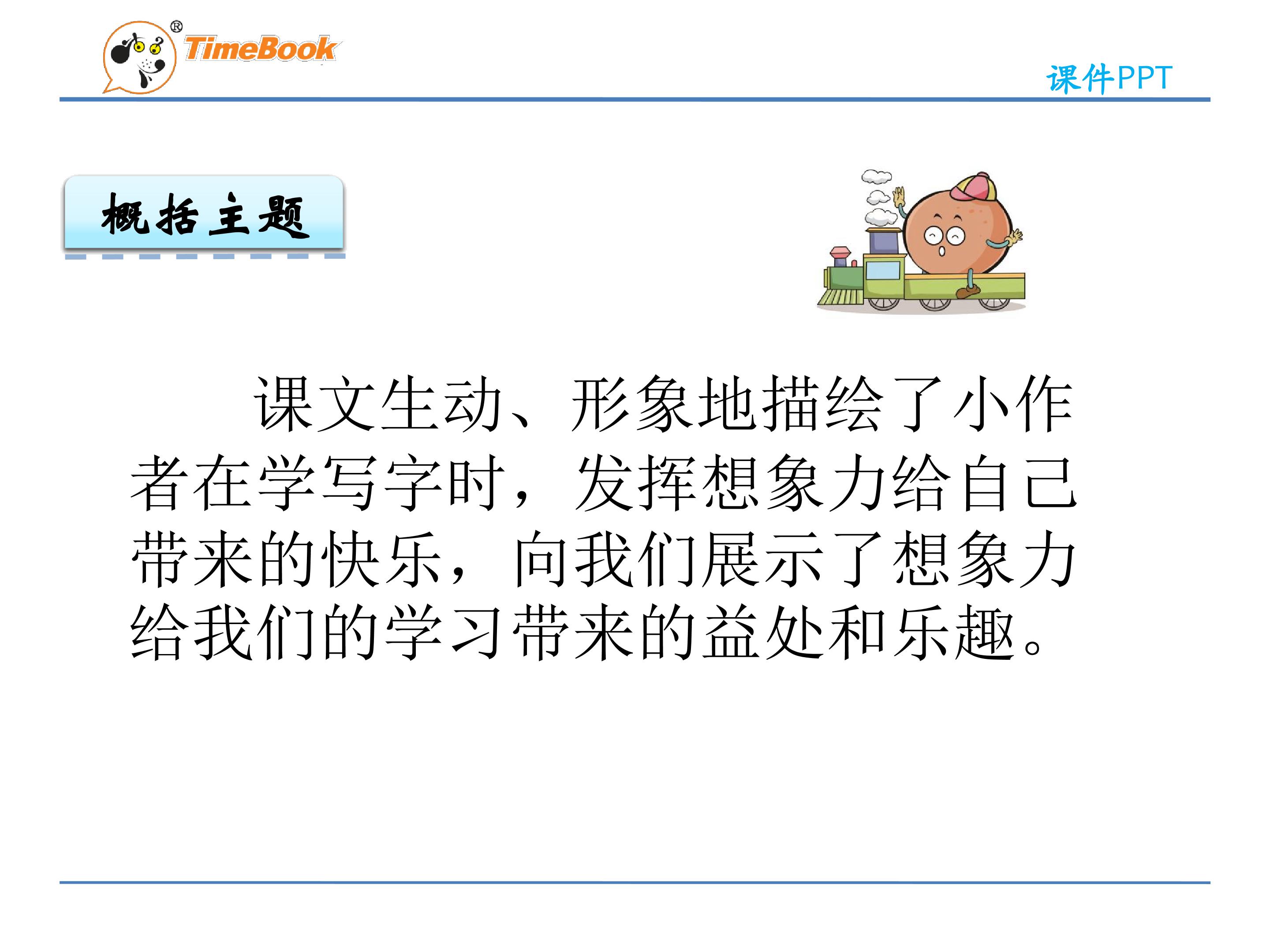 TimeBook®

课件PPT

概括主题

课文生动、形象地描绘了小作者在学写字时，发挥想象力给自己带来的快乐，向我们展示了想象力给我们的学习带来的益处和乐趣。